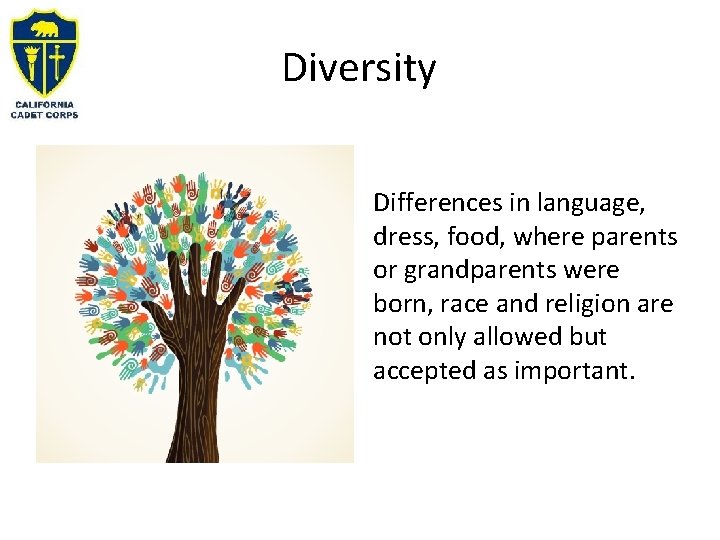 CALIFORNIA CADET CORPS

Diversity

Differences in language, dress, food, where parents or grandparents were born, race and religion are not only allowed but accepted as important.